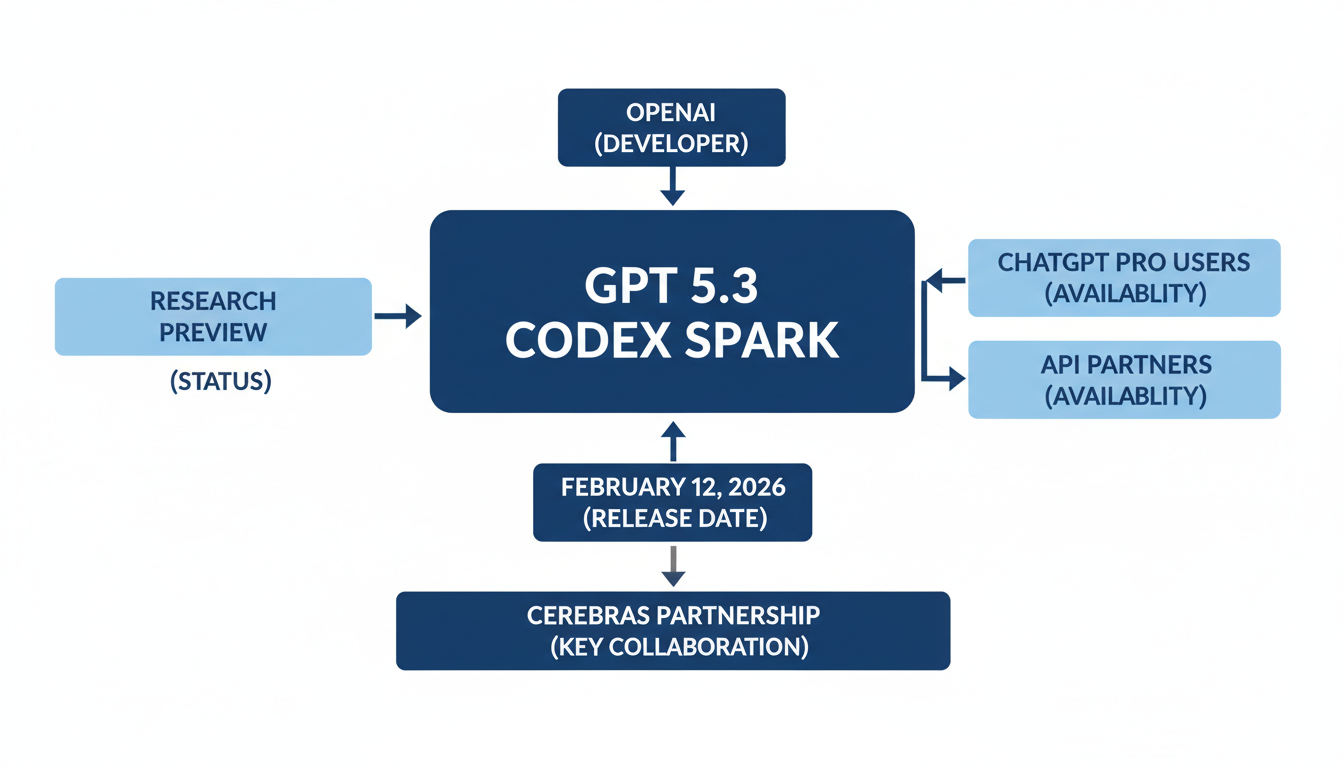 OPENAI
(DEVELOPER)

RESEARCH
PREVIEW

(STATUS)

GPT 5.3
CODEX SPARK

CHATGPT PRO USERS
(AVAILABLITY)

API PARTNERS
(AVAILABLITY)

FEBRUARY 12, 2026
(RELEASE DATE)

CEREBRAS PARTNERSHIP
(KEY COLLABORATION)